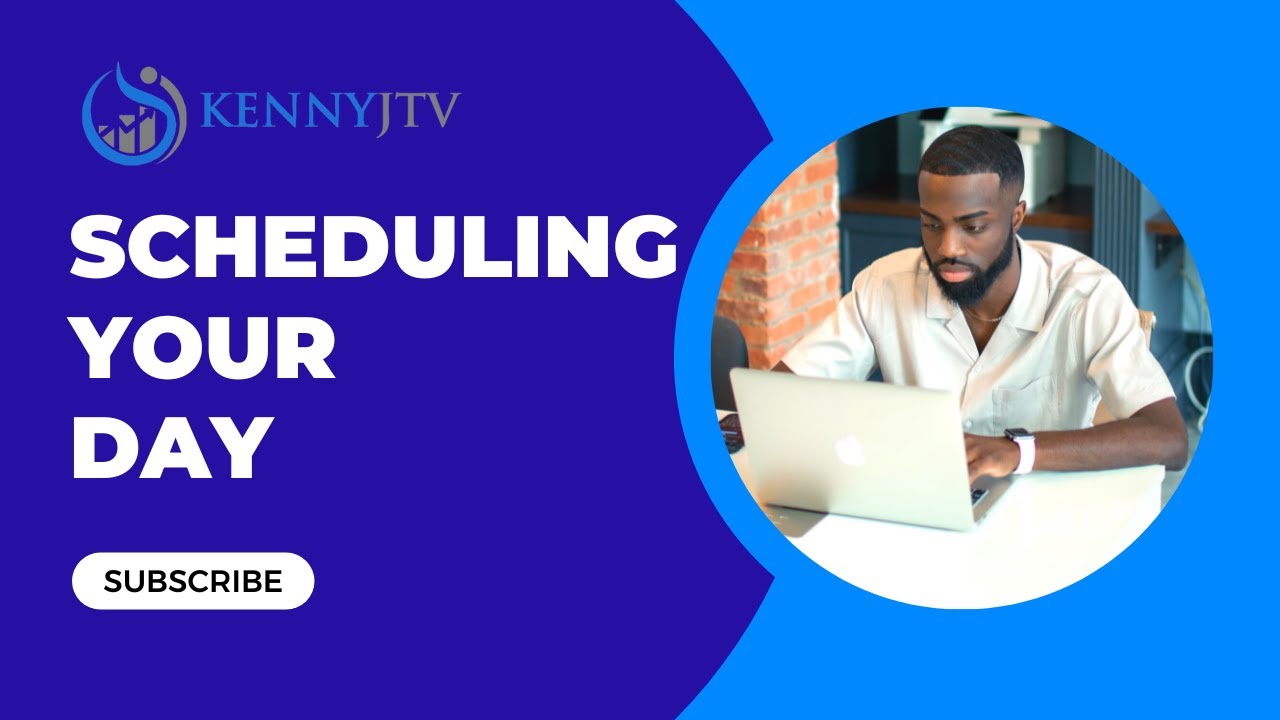 KENNYJTV

SCHEDULING YOUR DAY

SUBSCRIBE